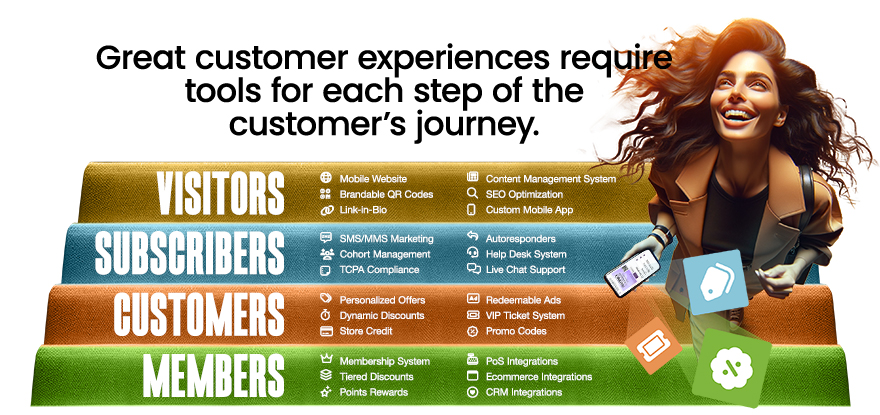 Great customer experiences require tools for each step of the customer's journey.

VISITORS
Mobile Website
Brandable QR Codes
Link-in-Bio
Content Management System
SEO Optimization
Custom Mobile App

SUBSCRIBERS
SMS/MMS Marketing
Cohort Management
TCPA Compliance
Autoresponders
Help Desk System
Live Chat Support

CUSTOMERS
Personalized Offers
Dynamic Discounts
Store Credit
Redeemable Ads
VIP Ticket System
Promo Codes

MEMBERS
Membership System
Tiered Discounts
Points Rewards
PoS Integrations
Ecommerce Integrations
CRM Integrations